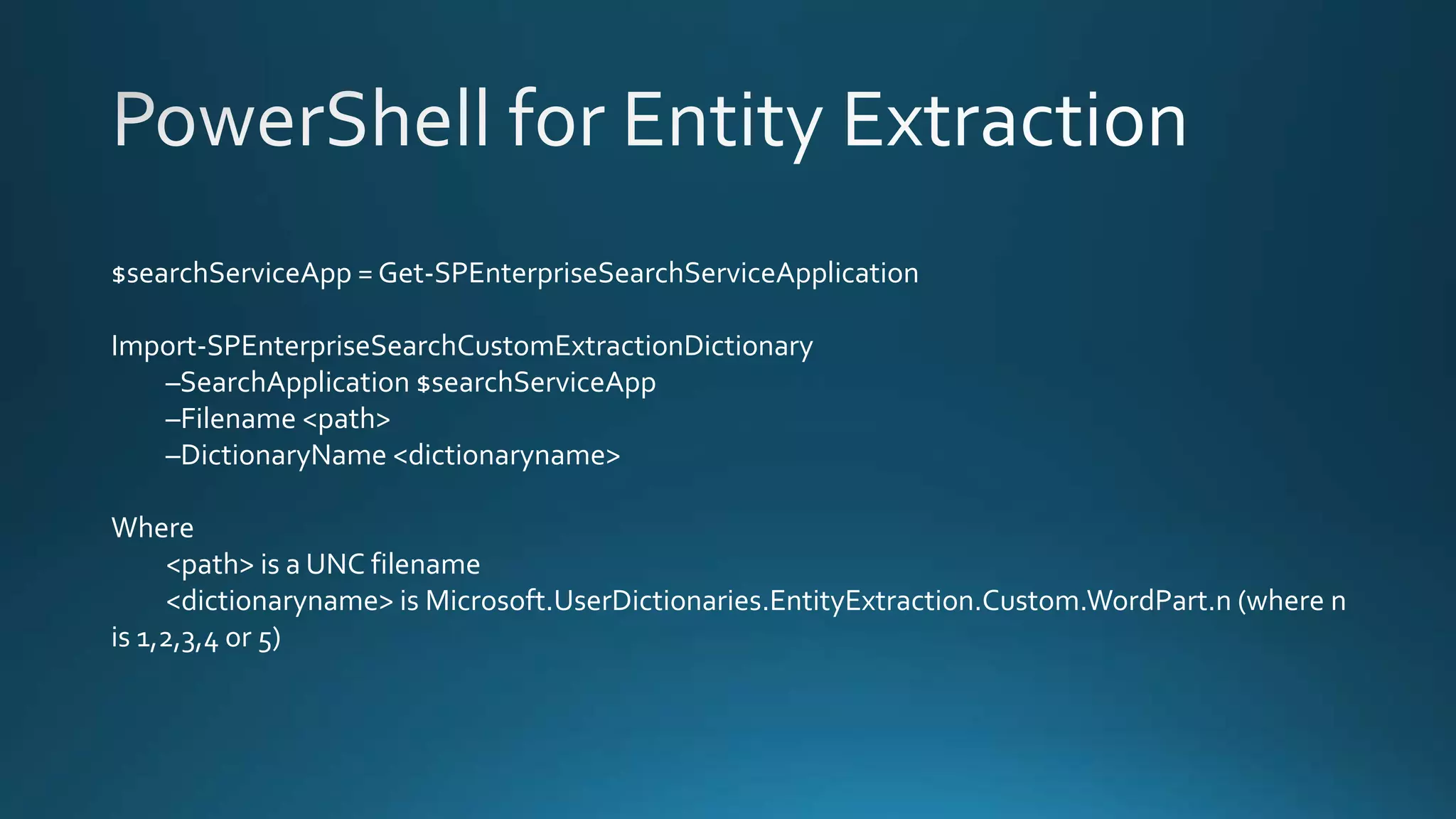 PowerShell for Entity Extraction

$searchServiceApp = Get-SPEnterpriseSearchServiceApplication

Import-SPEnterpriseSearchCustomExtractionDictionary
–SearchApplication $searchServiceApp
–Filename <path>
–DictionaryName <dictionaryname>

Where
<path> is a UNC filename
<dictionaryname> is Microsoft.UserDictionaries.EntityExtraction.Custom.WordPart.n (where n is 1,2,3,4 or 5)